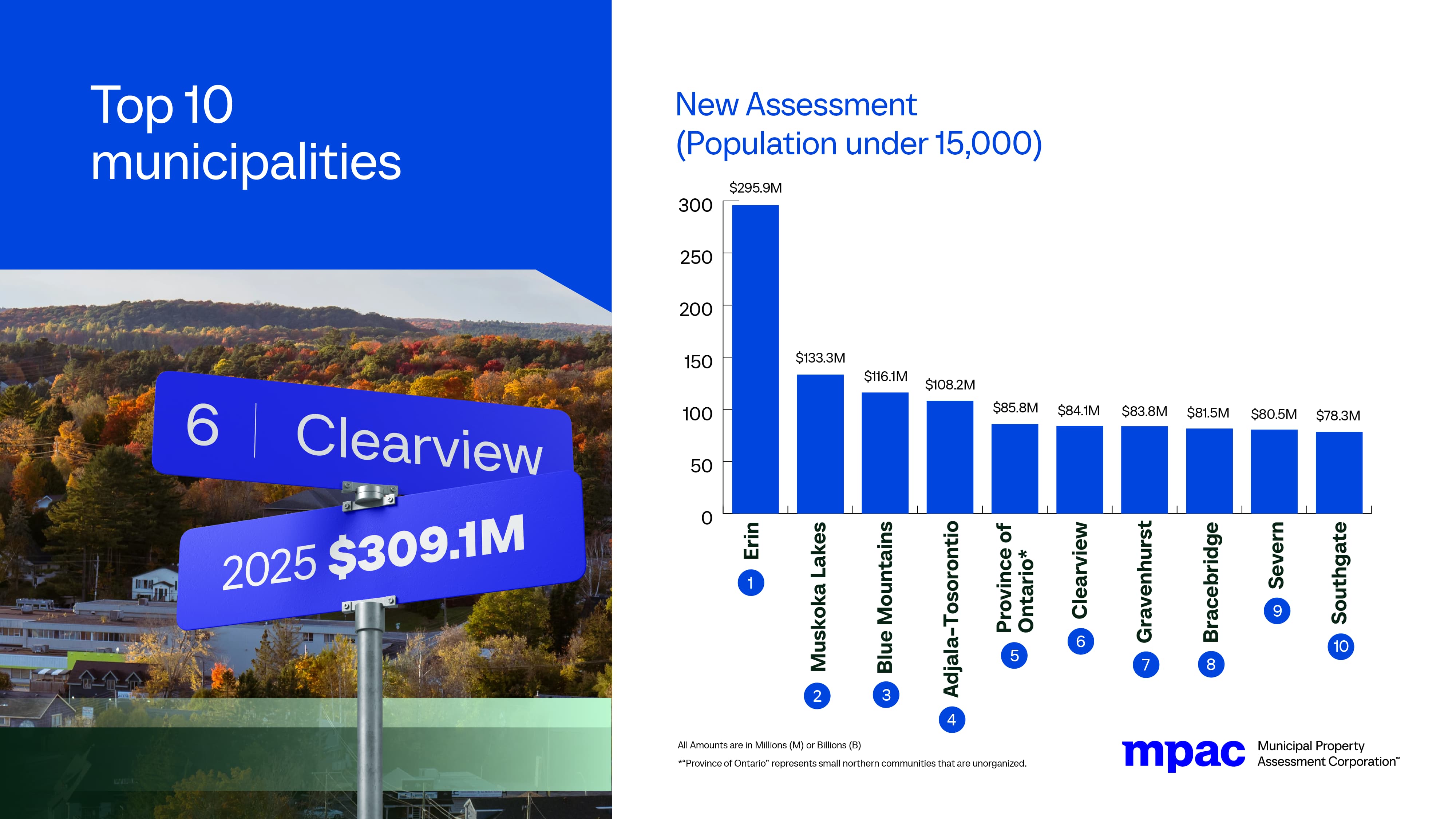 Top 10 municipalities

6 | Clearview

2025 $309.1M

New Assessment (Population under 15,000)

300
250
200
150
100
50
0

$295.9M
$133.3M
$116.1M
$108.2M
$85.8M
$84.1M
$83.8M
$81.5M
$80.5M
$78.3M

Erin 1
Muskoka Lakes 2
Blue Mountains 3
Adjala-Tosorontio 4
Province of Ontario* 5
Clearview 6
Gravenhurst 7
Bracebridge 8
Severn 9
Southgate 10

All Amounts are in Millions (M) or Billions (B)
*"Province of Ontario" represents small northern communities that are unorganized.

mpac Municipal Property Assessment Corporation™